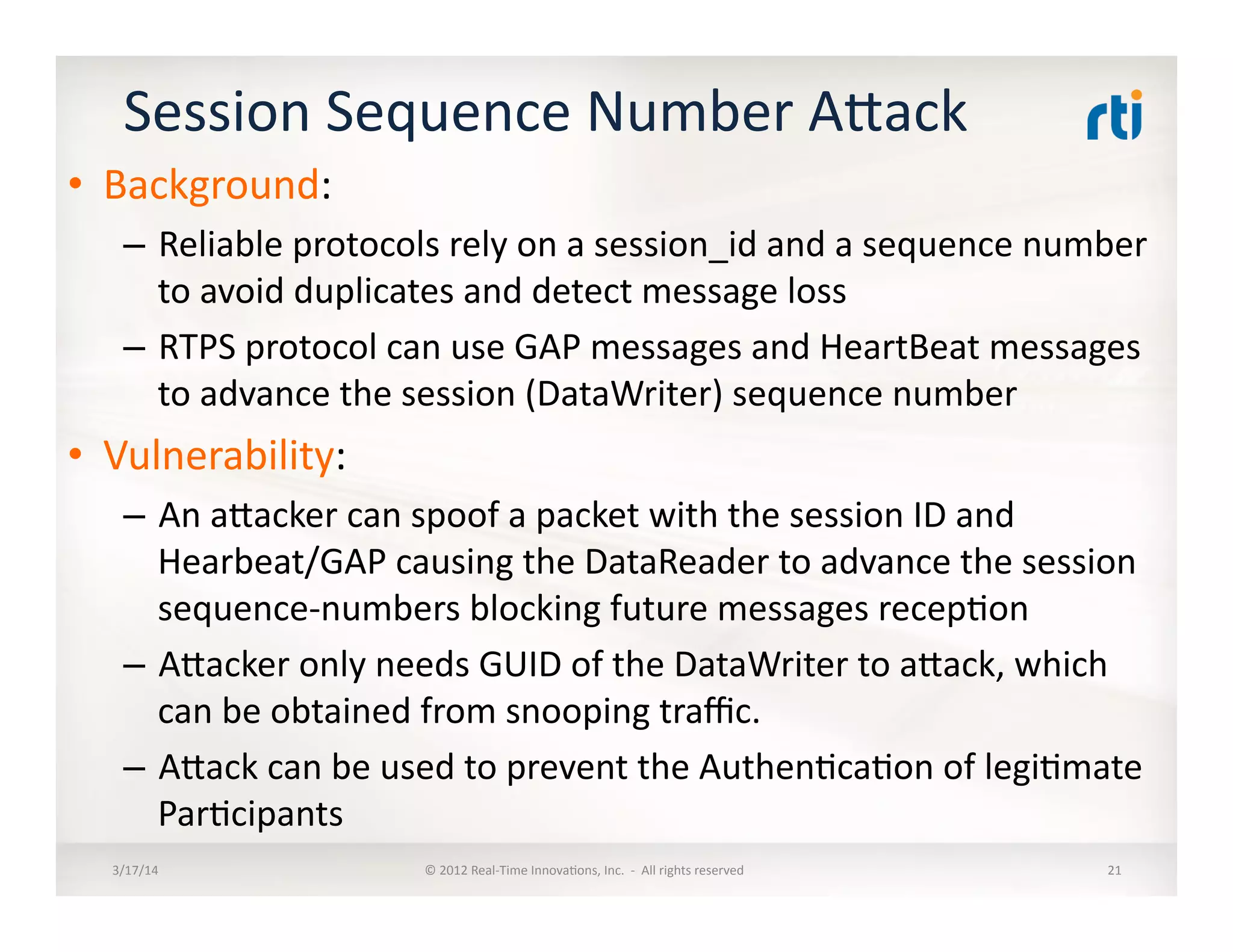 Session Sequence Number Attack

rti

• Background:

– Reliable protocols rely on a session_id and a sequence number to avoid duplicates and detect message loss

– RTPS protocol can use GAP messages and HeartBeat messages to advance the session (DataWriter) sequence number

• Vulnerability:

– An attacker can spoof a packet with the session ID and Hearbeat/GAP causing the DataReader to advance the session sequence-numbers blocking future messages reception

– Attacker only needs GUID of the DataWriter to attack, which can be obtained from snooping traffic.

– Attack can be used to prevent the Authentication of legitimate Participants

3/17/14

© 2012 Real-Time Innovations, Inc. - All rights reserved

21